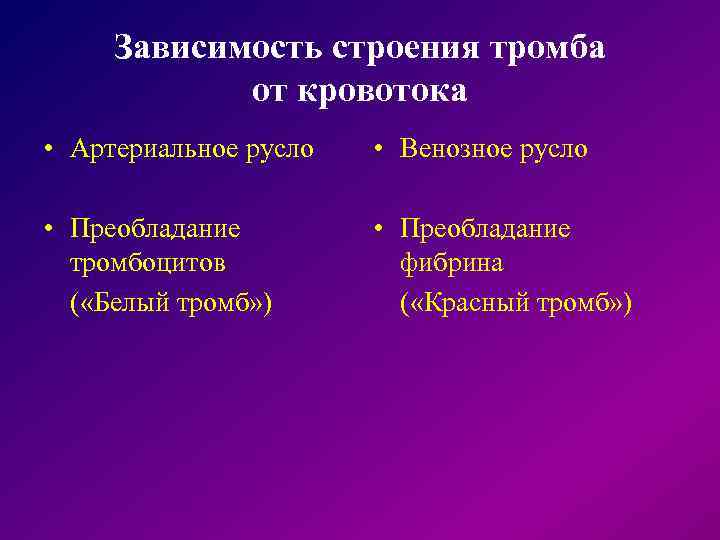 Зависимость строения тромба от кровотока

• Артериальное русло

• Преобладание тромбоцитов («Белый тромб»)

• Венозное русло

• Преобладание фибрина («Красный тромб»)